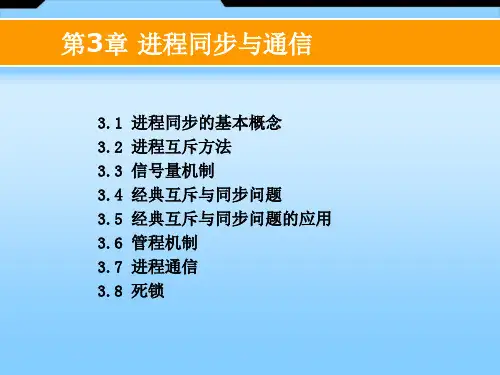 第3章 进程同步与通信

3.1 进程同步的基本概念
3.2 进程互斥方法
3.3 信号量机制
3.4 经典互斥与同步问题
3.5 经典互斥与同步问题的应用
3.6 管程机制
3.7 进程通信
3.8 死锁